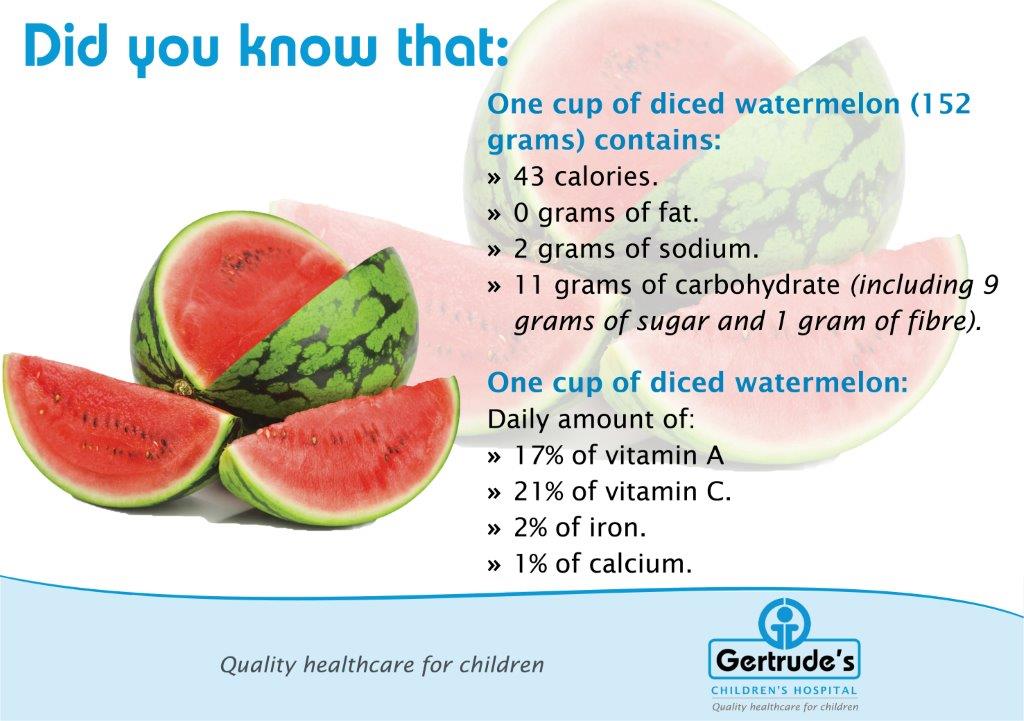 Did you know that:

One cup of diced watermelon (152 grams) contains:
» 43 calories.
» 0 grams of fat.
» 2 grams of sodium.
» 11 grams of carbohydrate (including 9 grams of sugar and 1 gram of fibre).

One cup of diced watermelon:
Daily amount of:
» 17% of vitamin A
» 21% of vitamin C.
» 2% of iron.
» 1% of calcium.

Quality healthcare for children

Gertrude's
CHILDREN'S HOSPITAL
Quality healthcare for children